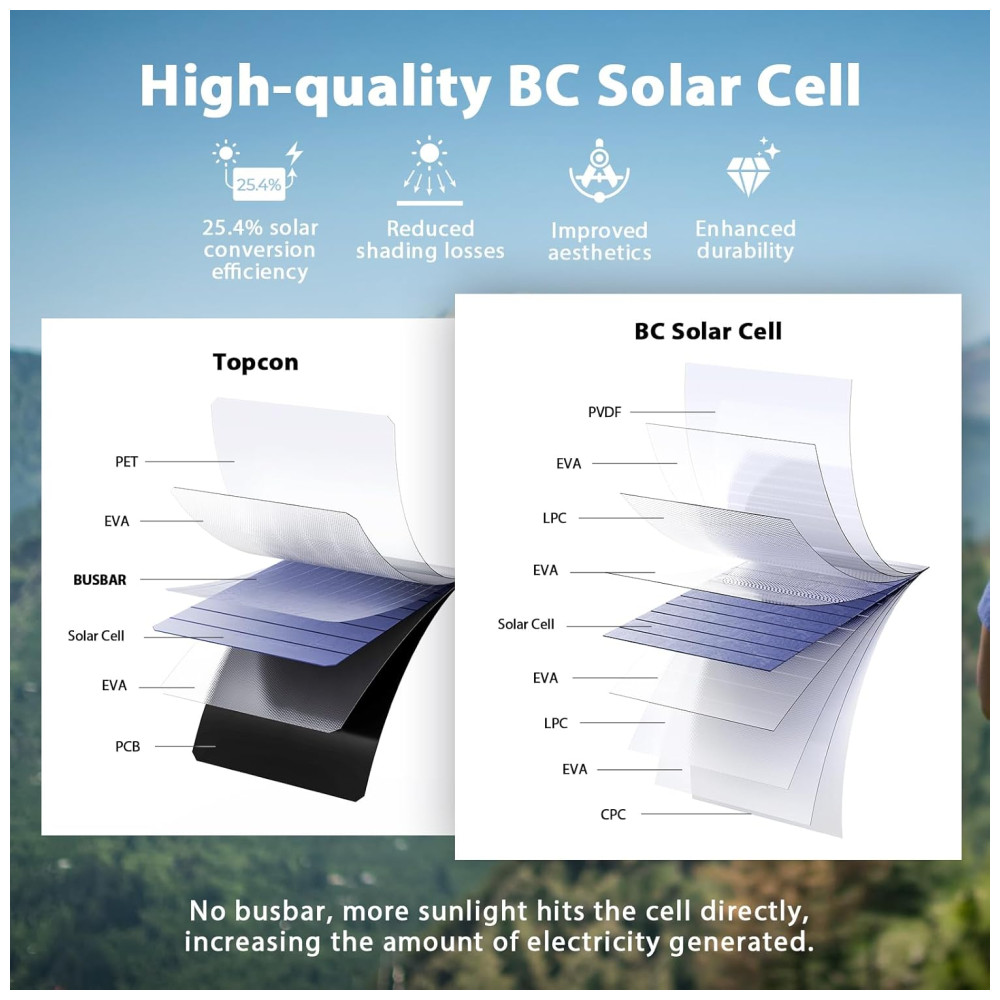 High-quality BC Solar Cell

25.4%

25.4% solar conversion efficiency

Reduced shading losses

Improved aesthetics

Enhanced durability

Topcon

PET

EVA

BUSBAR

Solar Cell

EVA

PCB

BC Solar Cell

PVDF

EVA

LPC

EVA

Solar Cell

EVA

LPC

EVA

CPC

No busbar, more sunlight hits the cell directly, increasing the amount of electricity generated.